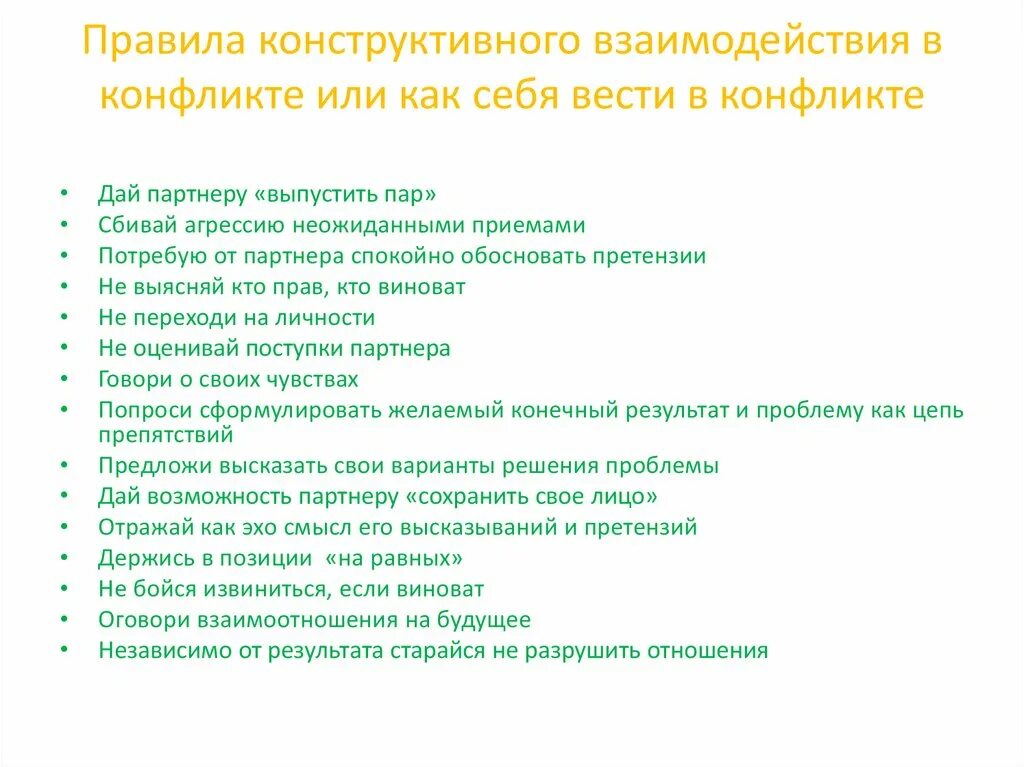 Правила конструктивного взаимодействия в конфликте или как себя вести в конфликте

• Дай партнеру «выпустить пар»
• Сбивай агрессию неожиданными приемами
• Потребую от партнера спокойно обосновать претензии
• Не выясняй кто прав, кто виноват
• Не переходи на личности
• Не оценивай поступки партнера
• Говори о своих чувствах
• Попроси сформулировать желаемый конечный результат и проблему как цепь препятствий
• Предложи высказать свои варианты решения проблемы
• Дай возможность партнеру «сохранить свое лицо»
• Отражай как эхо смысл его высказываний и претензий
• Держись в позиции «на равных»
• Не бойся извиниться, если виноват
• Оговори взаимоотношения на будущее
• Независимо от результата старайся не разрушить отношения